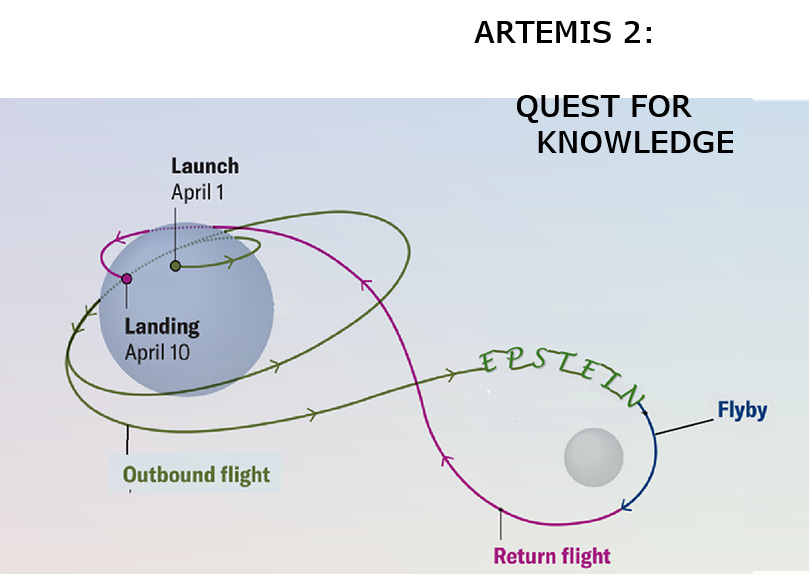 ARTEMIS 2:

QUEST FOR KNOWLEDGE

Launch
April 1

Landing
April 10

EPSTEIN

Flyby

Outbound flight

Return flight